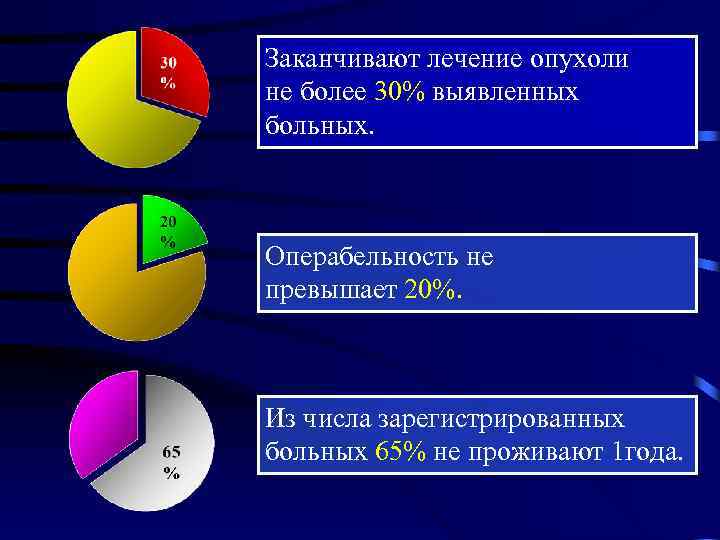 30 %

Заканчивают лечение опухоли не более 30% выявленных больных.

20 %

Операбельность не превышает 20%.

65 %

Из числа зарегистрированных больных 65% не проживают 1года.